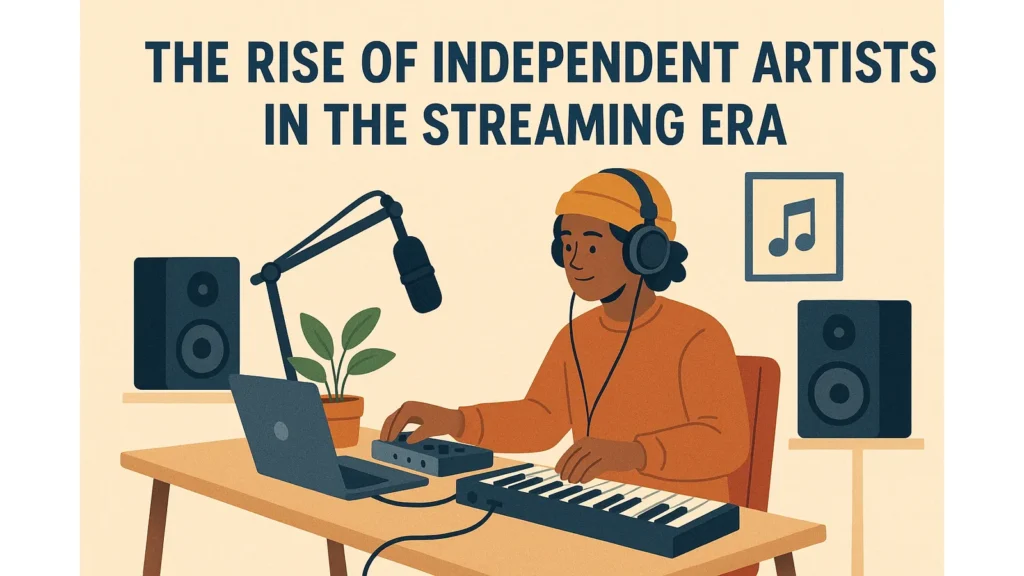 THE RISE OF INDEPENDENT ARTISTS IN THE STREAMING ERA